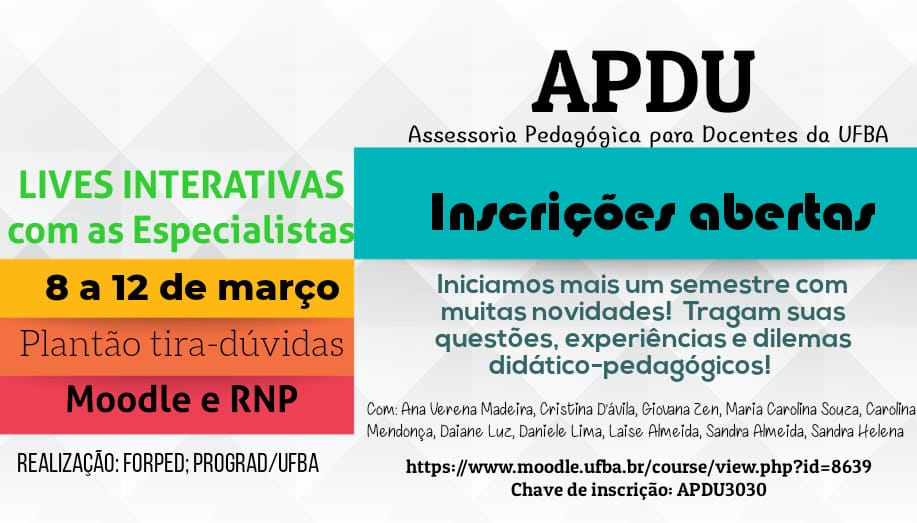 APDU
Assessoria Pedagógica para Docentes da UFBA

LIVES INTERATIVAS com as Especialistas

8 a 12 de março

Plantão tira-dúvidas

Moodle e RNP

REALIZAÇÃO: FORPED; PROGRAD/UFBA

Inscrições abertas

Iniciamos mais um semestre com muitas novidades! Tragam suas questões, experiências e dilemas didático-pedagógicos!

Com: Ana Verena Madeira, Cristina D'ávila, Giovana Zen, Maria Carolina Souza, Carolina Mendonça, Daiane Luz, Daniele Lima, Laise Almeida, Sandra Almeida, Sandra Helena

https://www.moodle.ufba.br/course/view.php?id=8639
Chave de inscrição: APDU3030